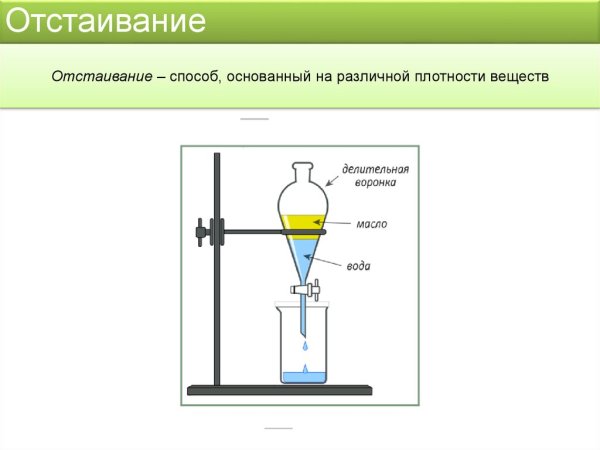 Отстаивание

Отстаивание – способ, основанный на различной плотности веществ

делительная воронка

масло

вода